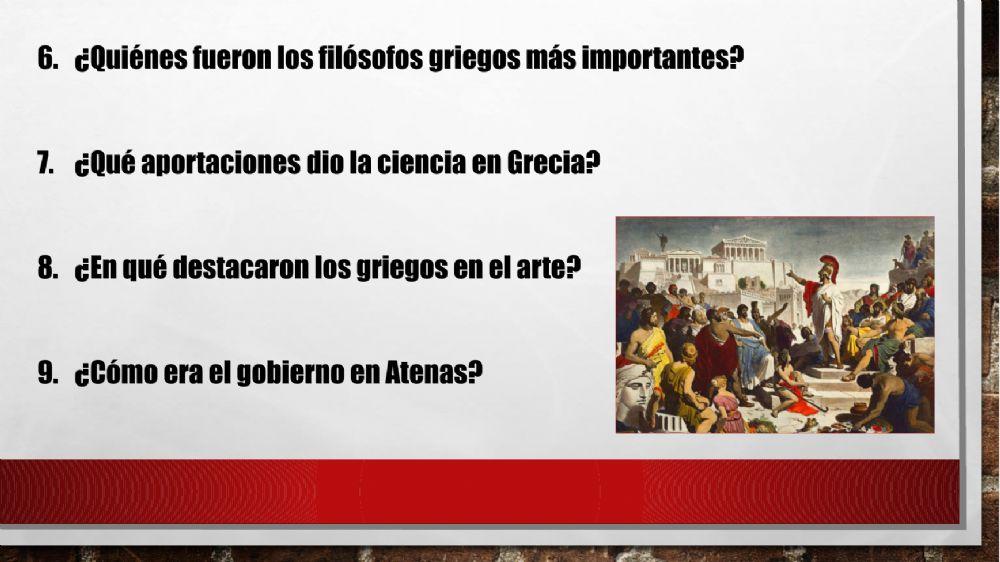 6. ¿Quiénes fueron los filósofos griegos más importantes?

7. ¿Qué aportaciones dio la ciencia en Grecia?

8. ¿En qué destacaron los griegos en el arte?

9. ¿Cómo era el gobierno en Atenas?